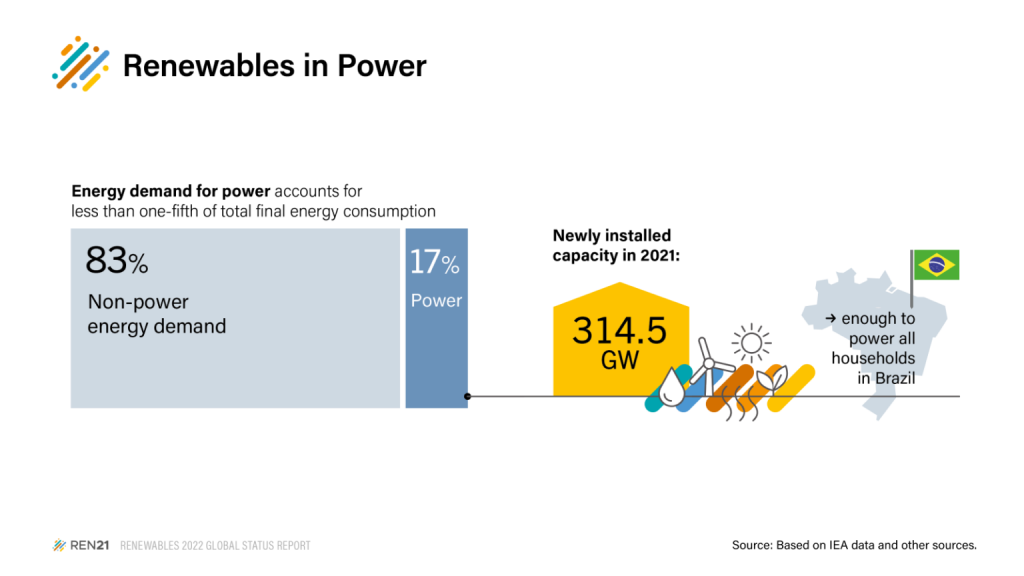 Renewables in Power

Energy demand for power accounts for less than one-fifth of total final energy consumption

83%
Non-power energy demand

17%
Power

Newly installed capacity in 2021:

314.5 GW

→ enough to power all households in Brazil

REN21 RENEWABLES 2022 GLOBAL STATUS REPORT

Source: Based on IEA data and other sources.